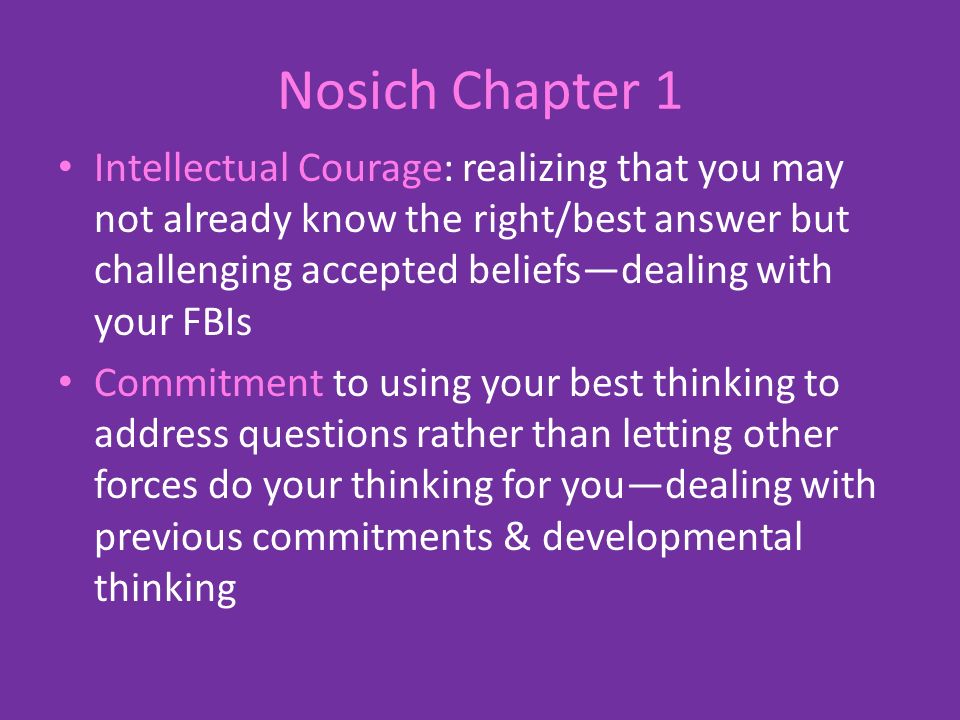 Nosich Chapter 1

• Intellectual Courage: realizing that you may not already know the right/best answer but challenging accepted beliefs—dealing with your FBIs

• Commitment to using your best thinking to address questions rather than letting other forces do your thinking for you—dealing with previous commitments & developmental thinking